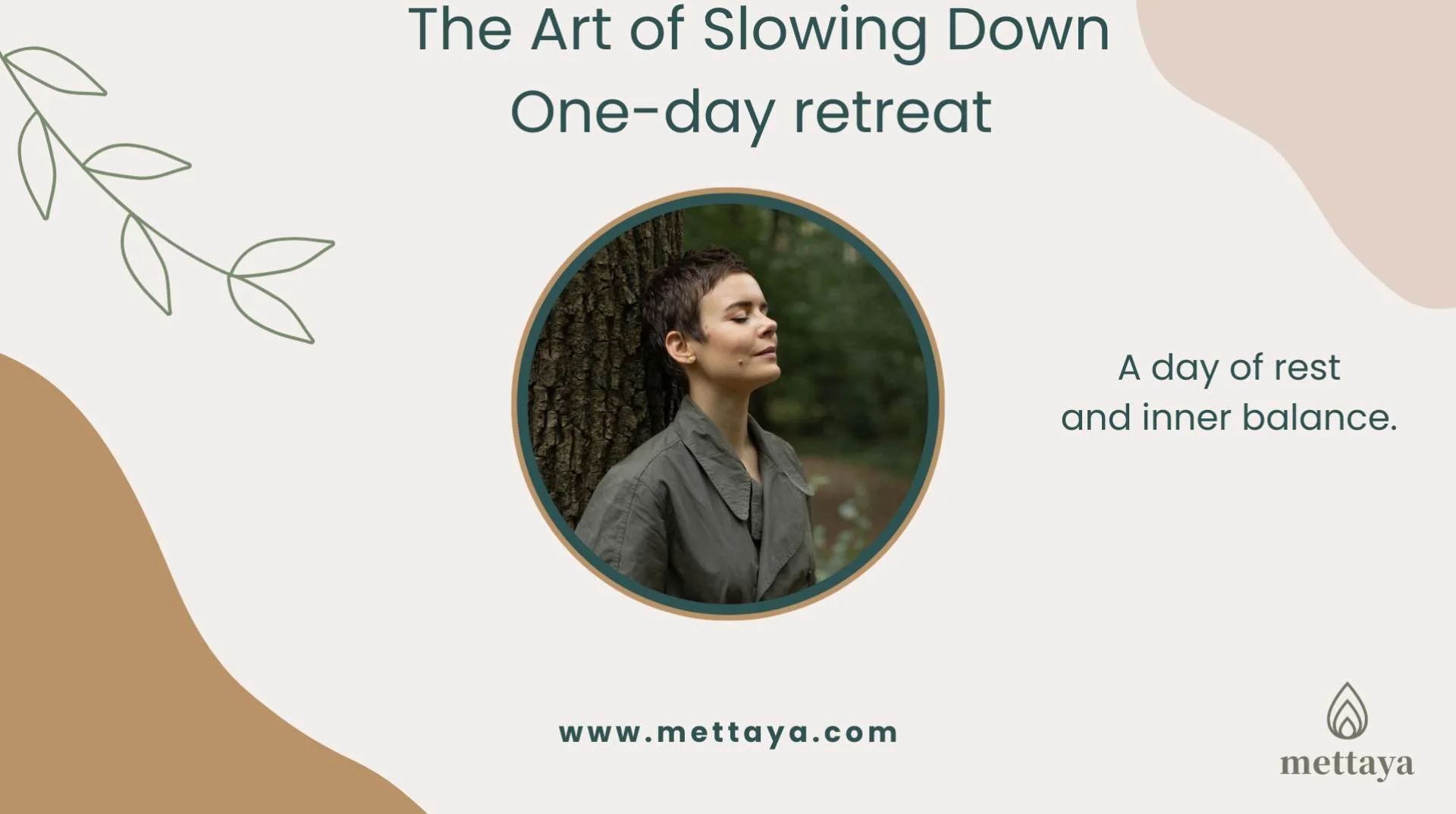 The Art of Slowing Down
One-day retreat

A day of rest
and inner balance.

www.mettaya.com

mettaya